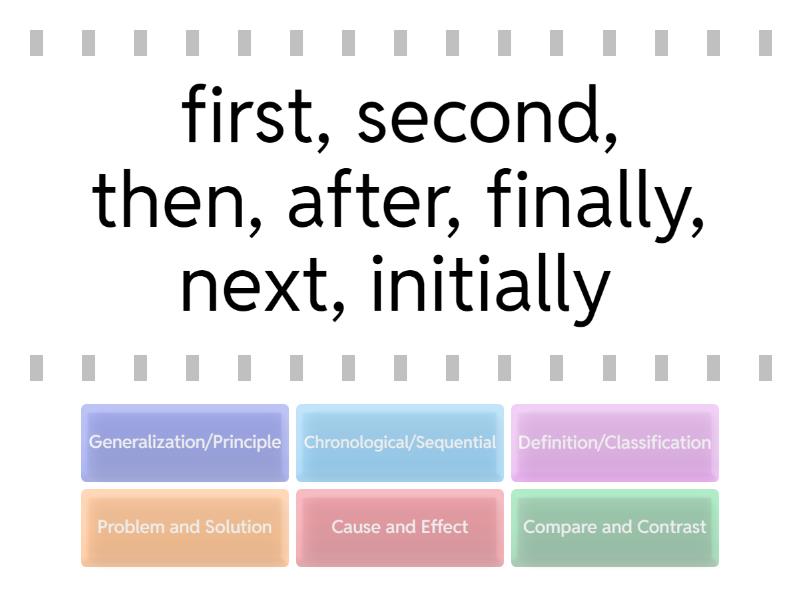 first, second, then, after, finally, next, initially

Generalization/Principle
Chronological/Sequential
Definition/Classification
Problem and Solution
Cause and Effect
Compare and Contrast